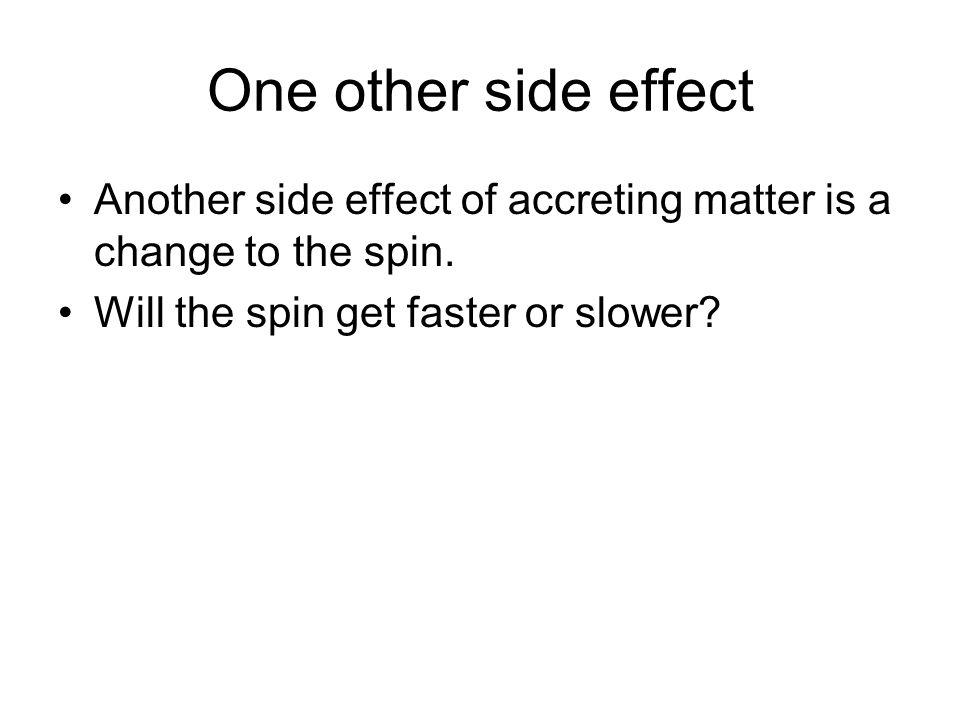 One other side effect

• Another side effect of accreting matter is a change to the spin.
• Will the spin get faster or slower?